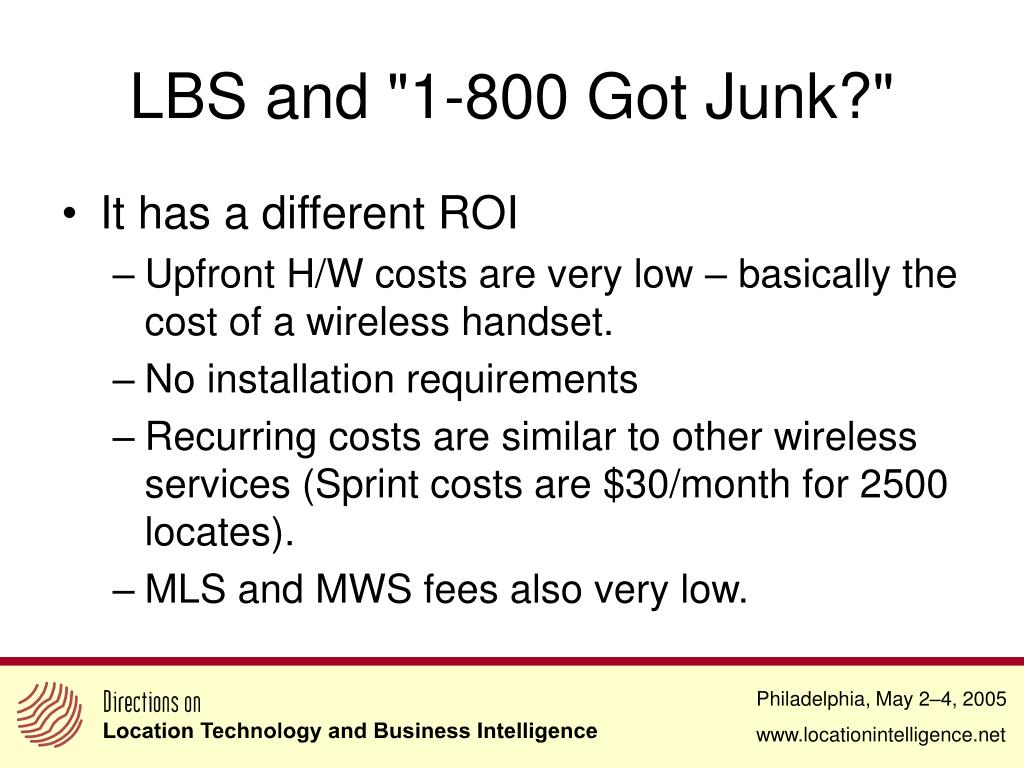 LBS and "1-800 Got Junk?"

• It has a different ROI
– Upfront H/W costs are very low – basically the cost of a wireless handset.
– No installation requirements
– Recurring costs are similar to other wireless services (Sprint costs are \$30/month for 2500 locates).
– MLS and MWS fees also very low.

Directions on
Location Technology and Business Intelligence

Philadelphia, May 2–4, 2005
www.locationintelligence.net